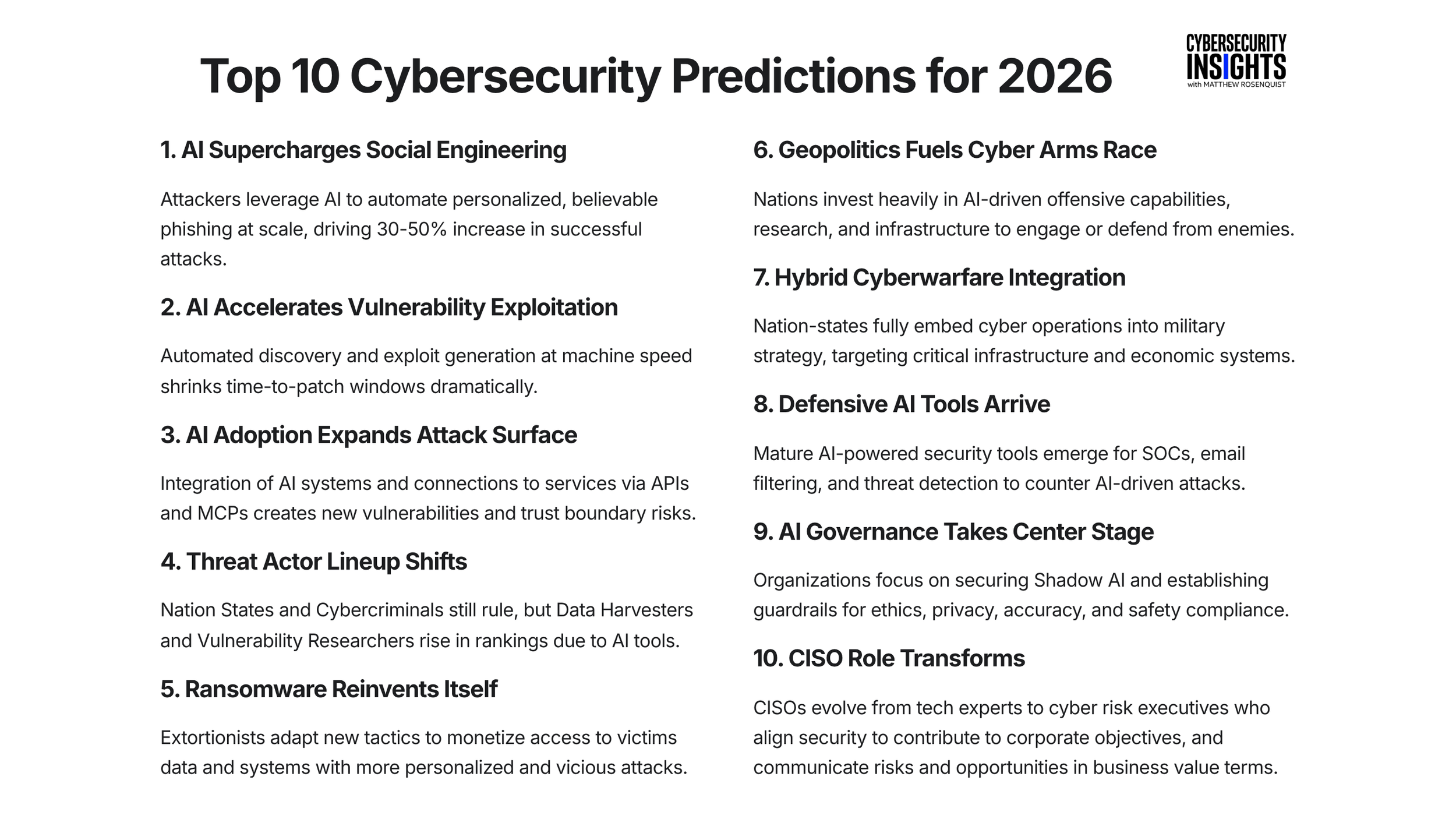 Top 10 Cybersecurity Predictions for 2026

CYBERSECURITY INSIGHTS with MATTHEW ROSENQUIST

1. AI Supercharges Social Engineering

Attackers leverage AI to automate personalized, believable phishing at scale, driving 30-50% increase in successful attacks.

2. AI Accelerates Vulnerability Exploitation

Automated discovery and exploit generation at machine speed shrinks time-to-patch windows dramatically.

3. AI Adoption Expands Attack Surface

Integration of AI systems and connections to services via APIs and MCPs creates new vulnerabilities and trust boundary risks.

4. Threat Actor Lineup Shifts

Nation States and Cybercriminals still rule, but Data Harvesters and Vulnerability Researchers rise in rankings due to AI tools.

5. Ransomware Reinvents Itself

Extortionists adapt new tactics to monetize access to victims data and systems with more personalized and vicious attacks.

6. Geopolitics Fuels Cyber Arms Race

Nations invest heavily in AI-driven offensive capabilities, research, and infrastructure to engage or defend from enemies.

7. Hybrid Cyberwarfare Integration

Nation-states fully embed cyber operations into military strategy, targeting critical infrastructure and economic systems.

8. Defensive AI Tools Arrive

Mature AI-powered security tools emerge for SOCs, email filtering, and threat detection to counter AI-driven attacks.

9. AI Governance Takes Center Stage

Organizations focus on securing Shadow AI and establishing guardrails for ethics, privacy, accuracy, and safety compliance.

10. CISO Role Transforms

CISOs evolve from tech experts to cyber risk executives who align security to contribute to corporate objectives, and communicate risks and opportunities in business value terms.